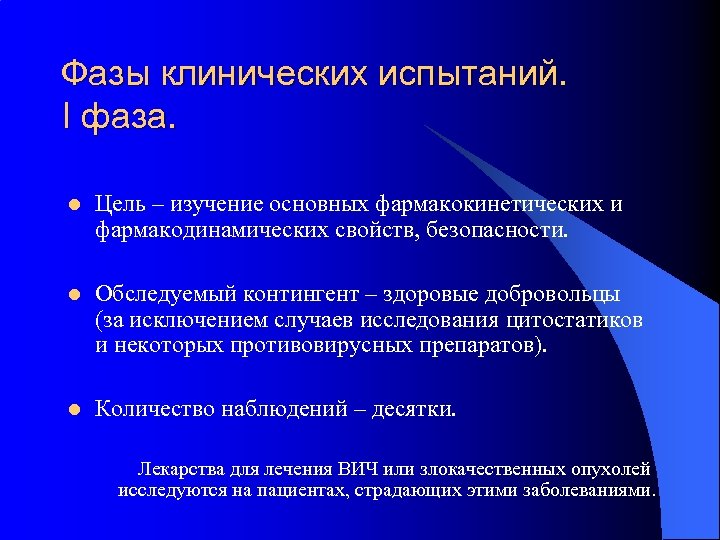 Фазы клинических испытаний.
I фаза.

Цель – изучение основных фармакокинетических и фармакодинамических свойств, безопасности.

Обследуемый контингент – здоровые добровольцы (за исключением случаев исследования цитостатиков и некоторых противовирусных препаратов).

Количество наблюдений – десятки.

Лекарства для лечения ВИЧ или злокачественных опухолей исследуются на пациентах, страдающих этими заболеваниями.